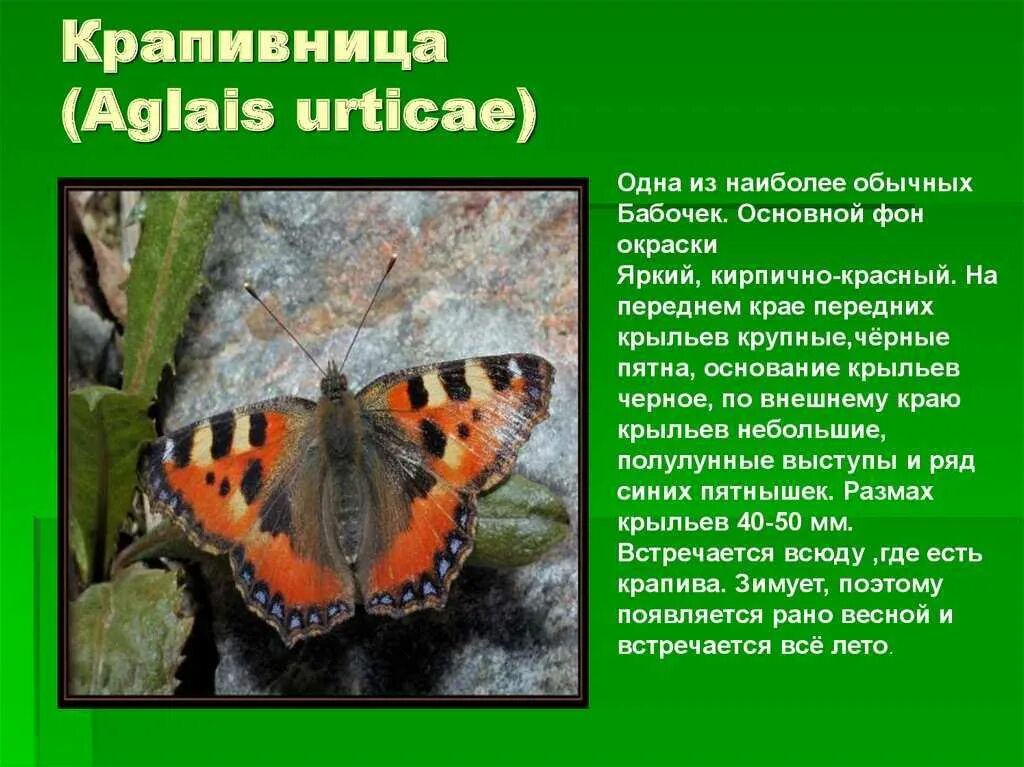 Крапивница (Aglais urticae)

Одна из наиболее обычных Бабочек. Основной фон окраски
Яркий, кирпично-красный. На переднем крае передних крыльев крупные,чёрные пятна, основание крыльев черное, по внешнему краю крыльев небольшие, полулунные выступы и ряд синих пятнышек. Размах крыльев 40-50 мм. Встречается всюду ,где есть крапива. Зимует, поэтому появляется рано весной и встречается всё лето.